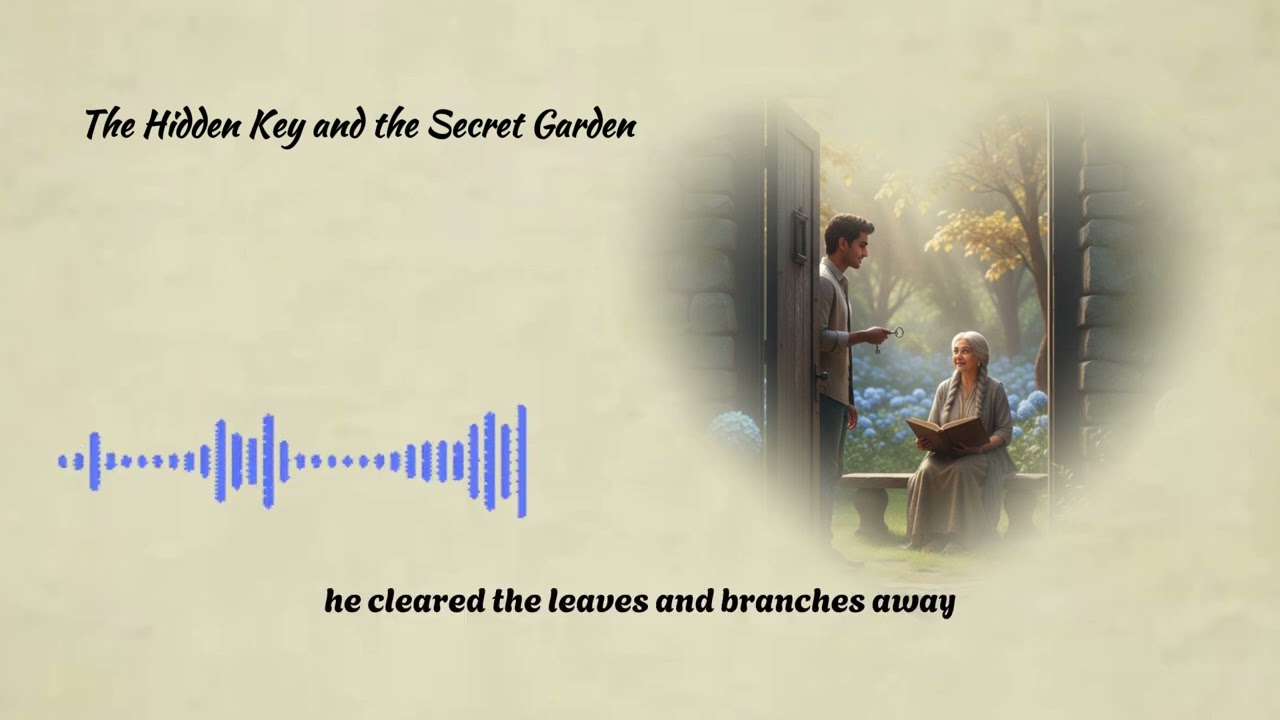 The Hidden Key and the Secret Garden

he cleared the leaves and branches away